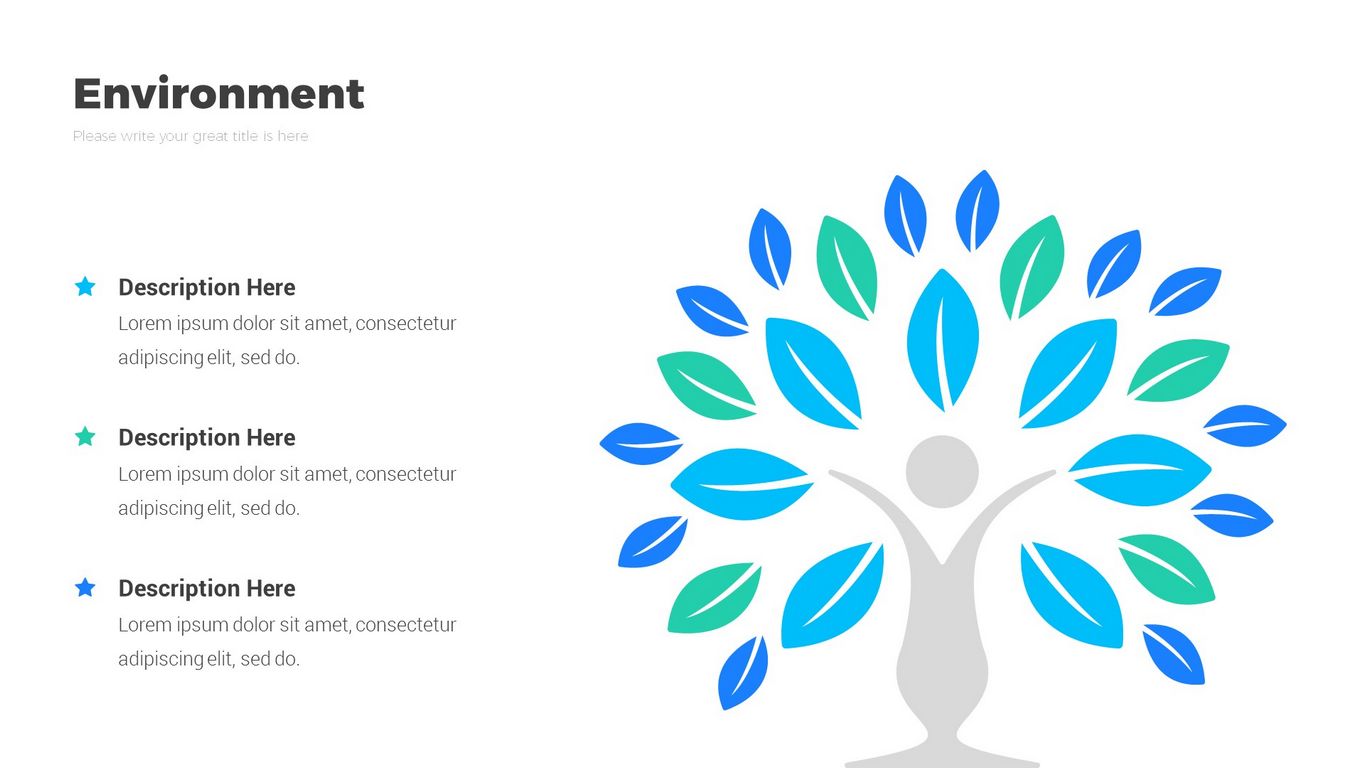 Environment

Please write your great title is here

Description Here
Lorem ipsum dolor sit amet, consectetur adipiscing elit, sed do.

Description Here
Lorem ipsum dolor sit amet, consectetur adipiscing elit, sed do.

Description Here
Lorem ipsum dolor sit amet, consectetur adipiscing elit, sed do.